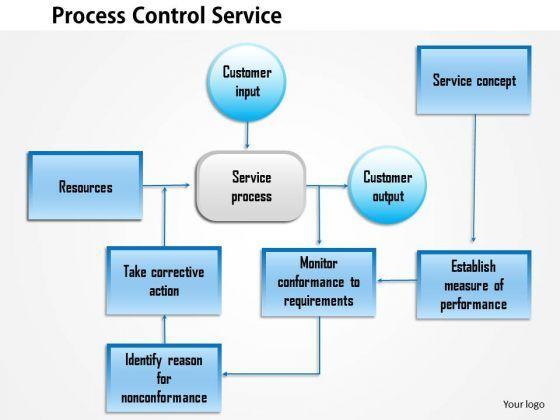 Process Control Service

Customer input

Service concept

Resources

Service process

Customer output

Take corrective action

Monitor conformance to requirements

Establish measure of performance

Identify reason for nonconformance

Your logo